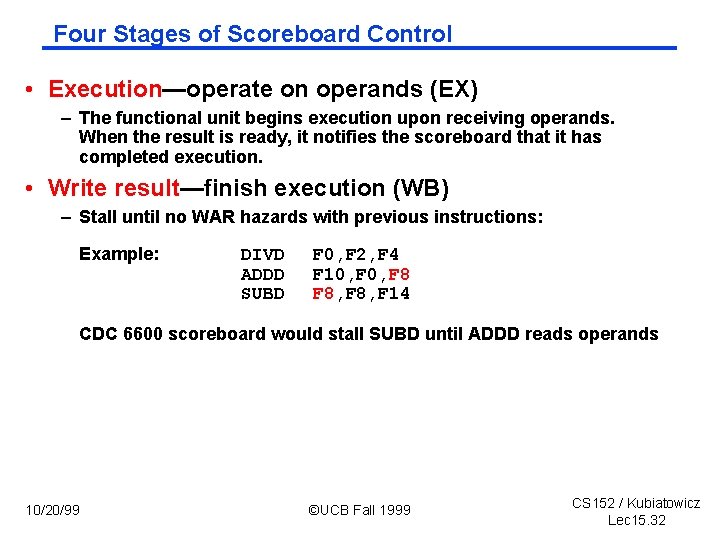 Four Stages of Scoreboard Control

• Execution—operate on operands (EX)

– The functional unit begins execution upon receiving operands. When the result is ready, it notifies the scoreboard that it has completed execution.

• Write result—finish execution (WB)

– Stall until no WAR hazards with previous instructions:

Example: DIVD F0,F2,F4
ADDD F10,F0,F8
SUBD F8,F8,F14

CDC 6600 scoreboard would stall SUBD until ADDD reads operands

10/20/99

©UCB Fall 1999

CS152 / Kubiatowicz
Lec15.32